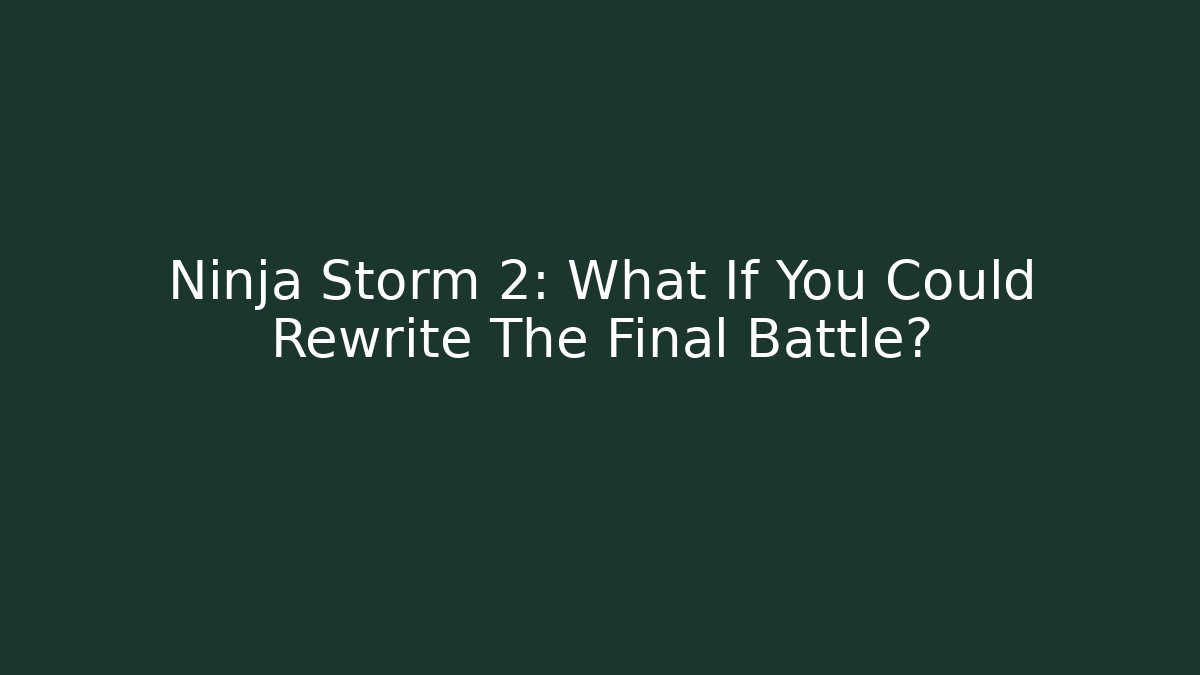 Ninja Storm 2: What If You Could Rewrite The Final Battle?